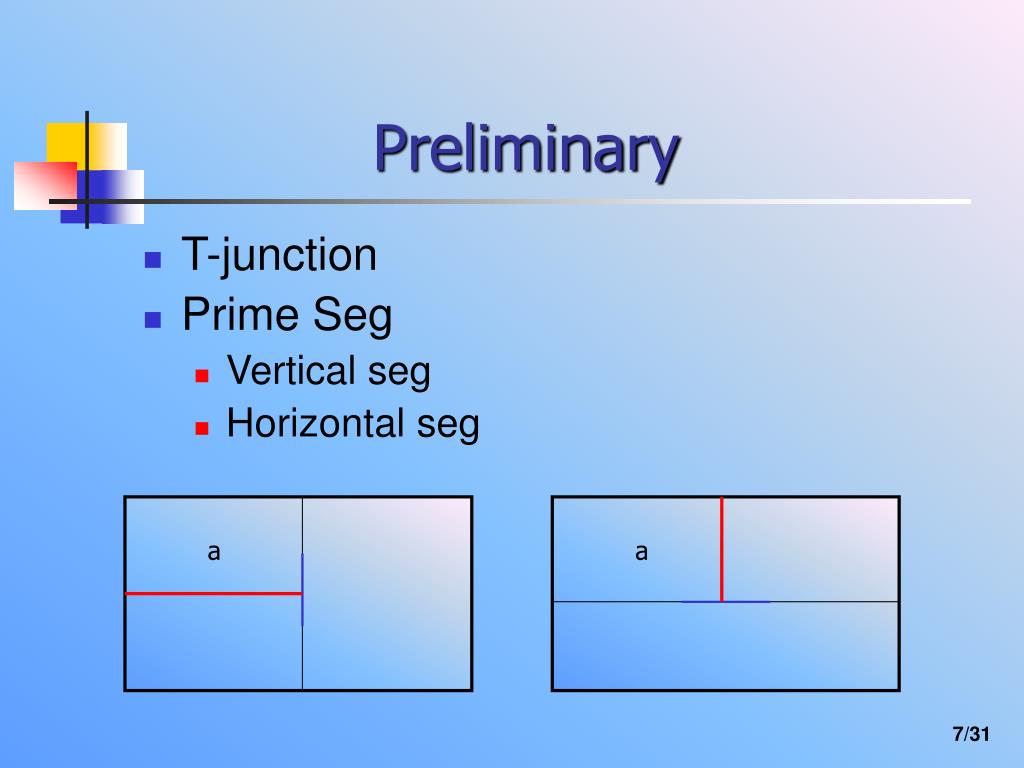 Preliminary

T-junction
Prime Seg
Vertical seg
Horizontal seg

a

a

7/31